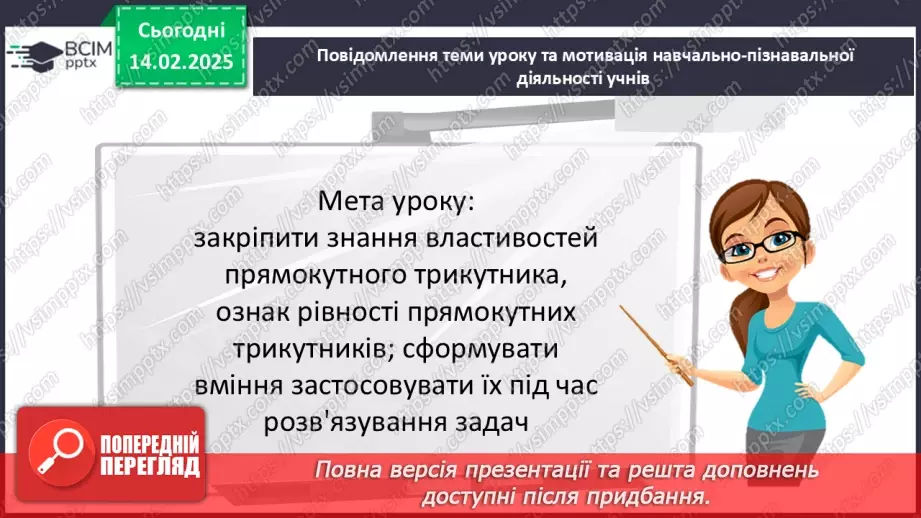 ВСІМ pptx

Сьогодні 14.02.2025

Повідомлення теми уроку та мотивація навчально-пізнавальної діяльності учнів

Мета уроку:
закріпити знання властивостей прямокутного трикутника, ознак рівності прямокутних трикутників; сформувати вміння застосовувати їх під час розв'язування задач

ПОПЕРЕДНІЙ ПЕРЕГЛЯД

Повна версія презентації та решта доповнень доступні після придбання.

https://vsimpptx.com